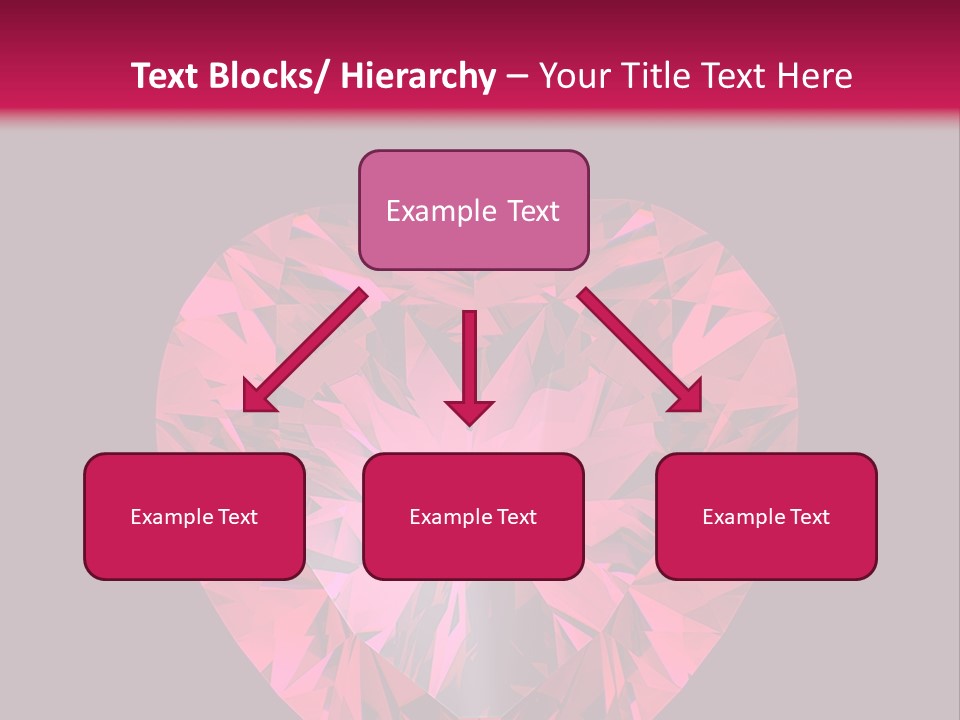 Text Blocks/ Hierarchy – Your Title Text Here

Example Text

Example Text

Example Text

Example Text